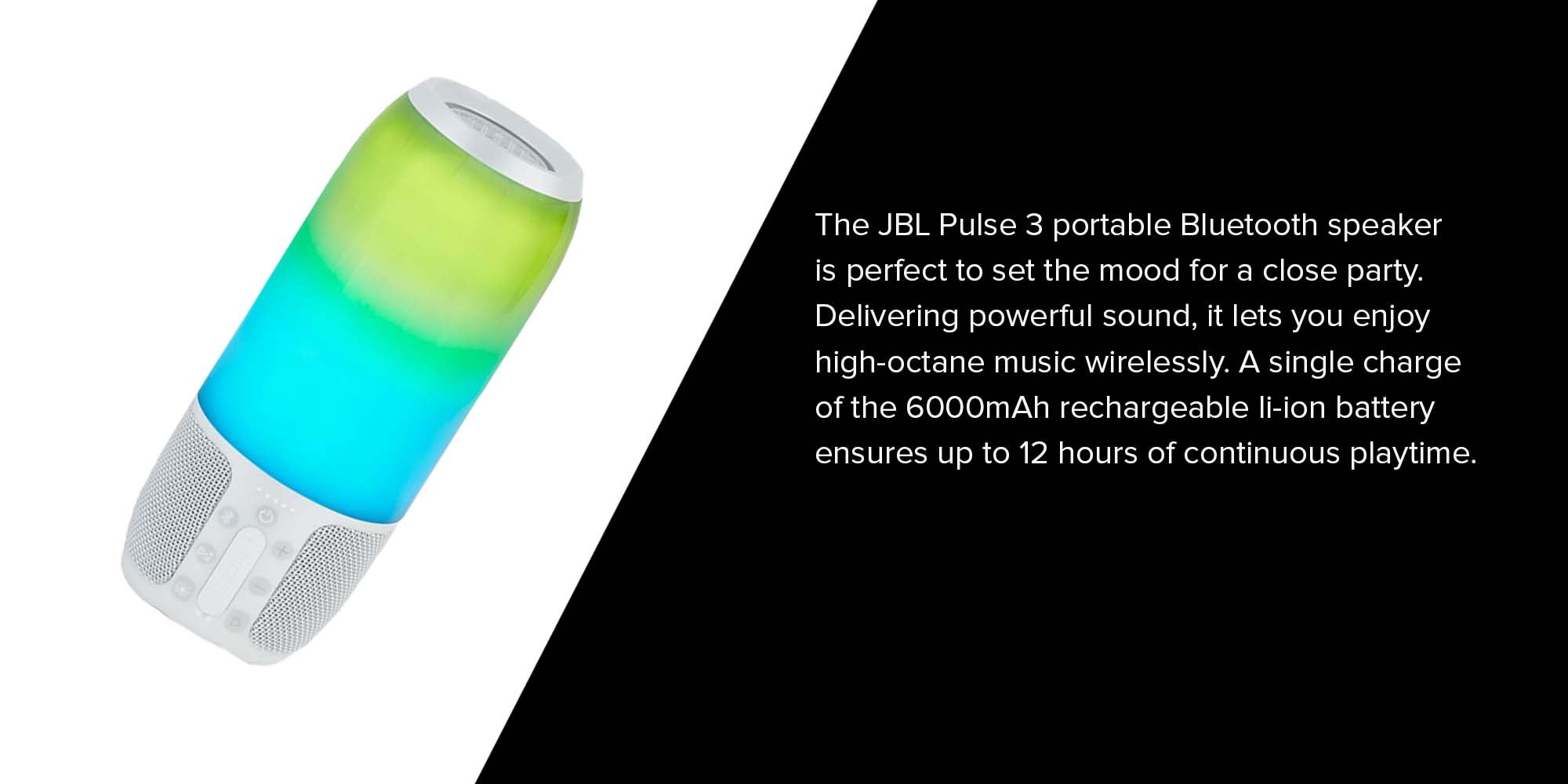 The JBL Pulse 3 portable Bluetooth speaker is perfect to set the mood for a close party. Delivering powerful sound, it lets you enjoy high-octane music wirelessly. A single charge of the 6000mAh rechargeable li-ion battery ensures up to 12 hours of continuous playtime.